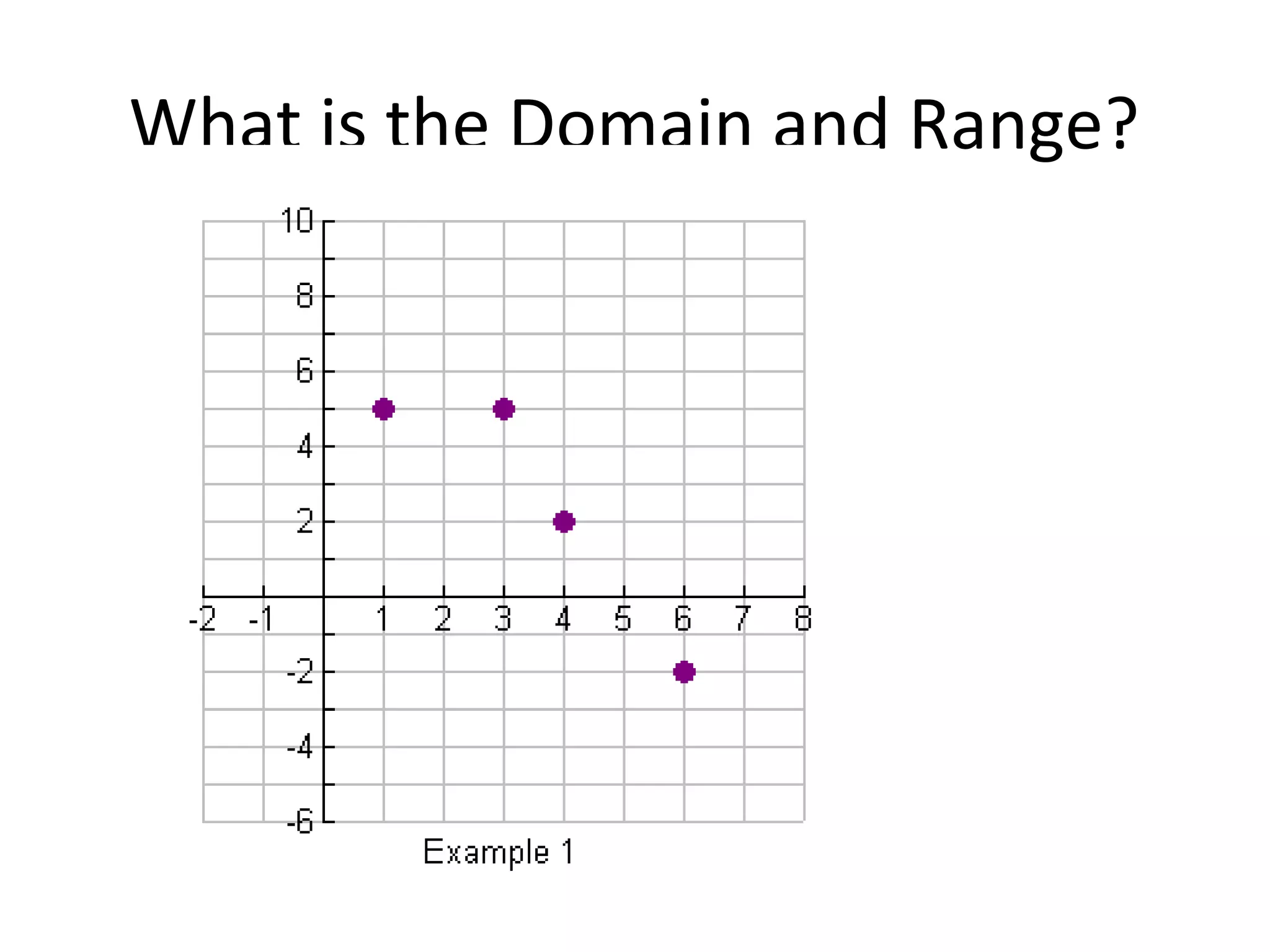 What is the Domain and Range?

10
8
6
4
2
-2
-4
-6

-2 -1 1 2 3 4 5 6 7 8

Example 1